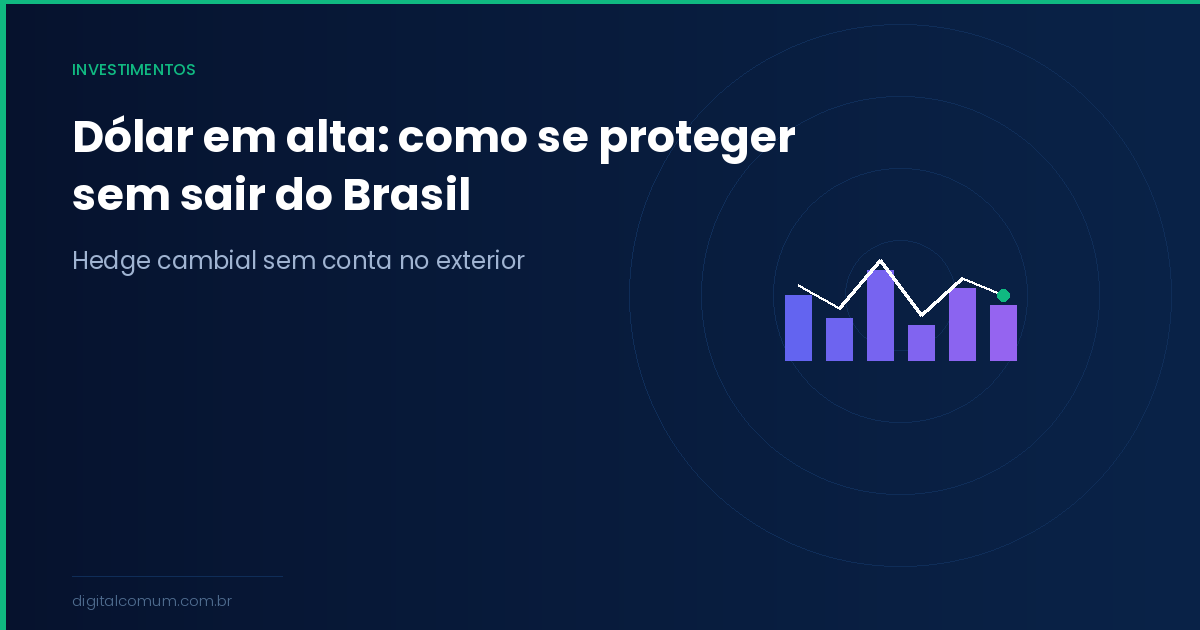 INVESTIMENTOS

Dólar em alta: como se proteger sem sair do Brasil

Hedge cambial sem conta no exterior

digitalcomum.com.br